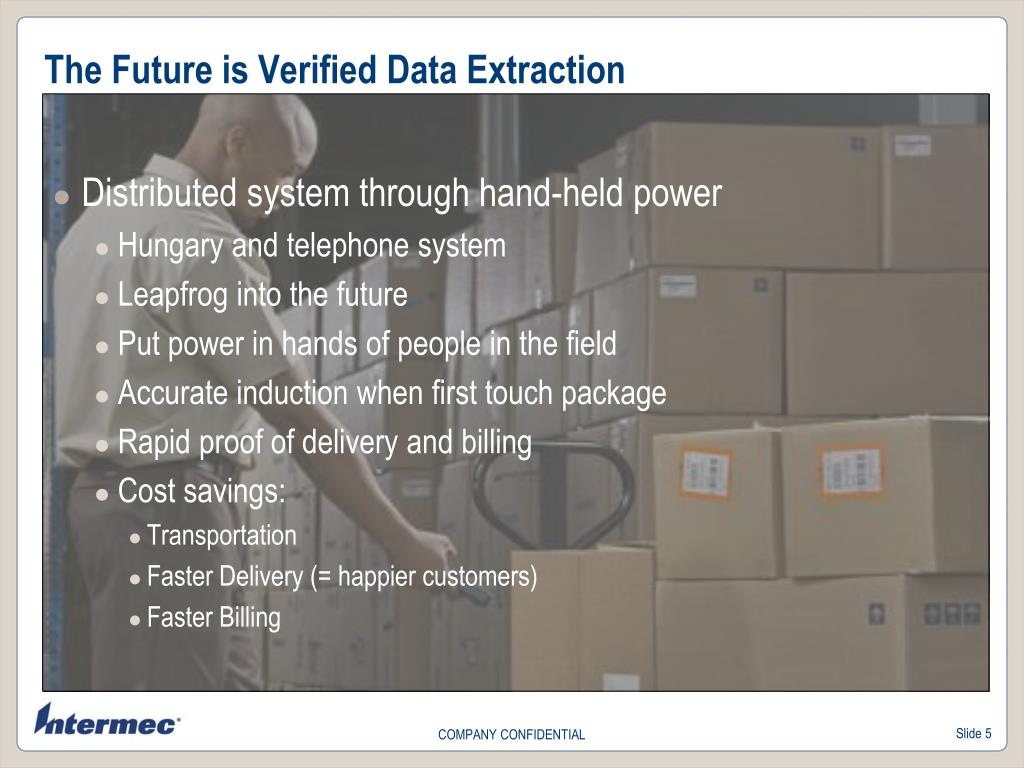 The Future is Verified Data Extraction

- Distributed system through hand-held power
  - Hungary and telephone system
  - Leapfrog into the future
  - Put power in hands of people in the field
  - Accurate induction when first touch package
  - Rapid proof of delivery and billing
  - Cost savings:
    - Transportation
    - Faster Delivery (= happier customers)
    - Faster Billing

Intermec

COMPANY CONFIDENTIAL

Slide 5